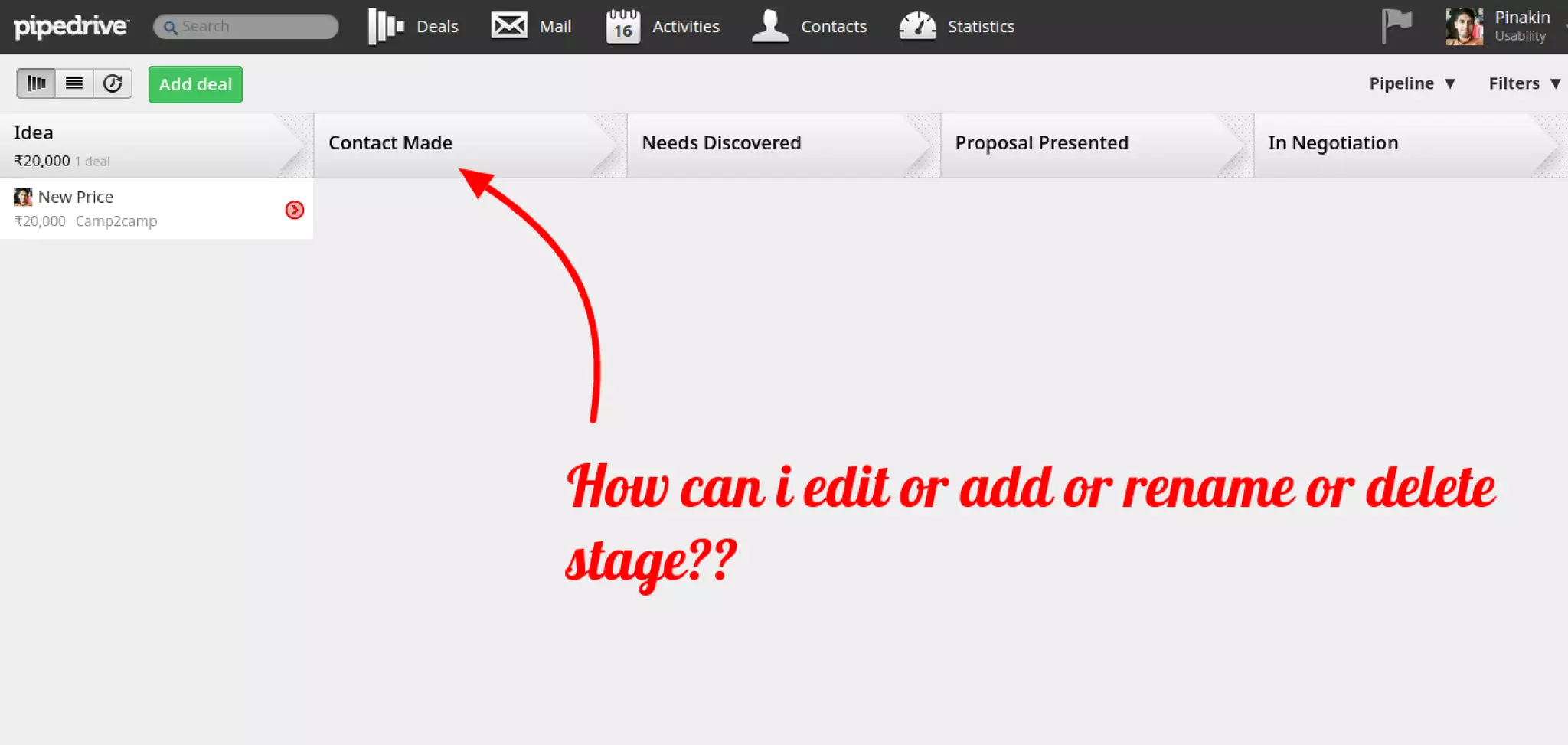 pipedrive Search Deals Mail 16 Activities Contacts Statistics Pinakin Usability

Add deal Pipeline ▼ Filters ▼

Idea
₹20,000 1 deal

Contact Made

Needs Discovered

Proposal Presented

In Negotiation

New Price
₹20,000 Camp2camp

How can i edit or add or rename or delete stage??